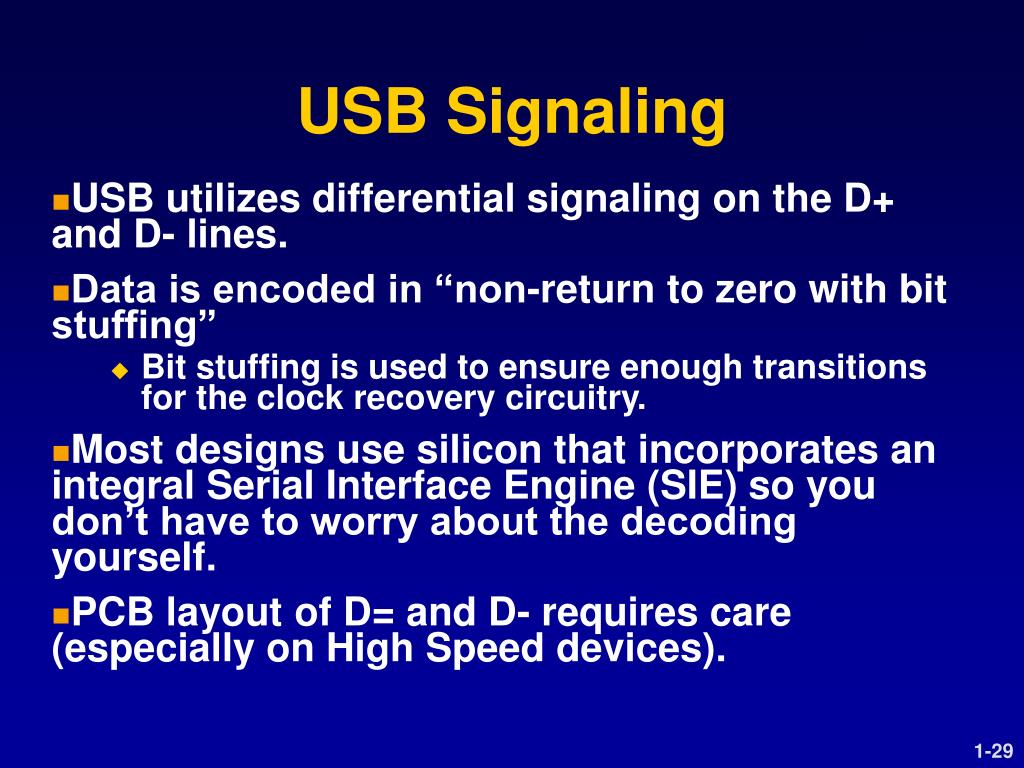 USB Signaling

USB utilizes differential signaling on the D+ and D- lines.

Data is encoded in “non-return to zero with bit stuffing”

Bit stuffing is used to ensure enough transitions for the clock recovery circuitry.

Most designs use silicon that incorporates an integral Serial Interface Engine (SIE) so you don’t have to worry about the decoding yourself.

PCB layout of D= and D- requires care (especially on High Speed devices).

1-29